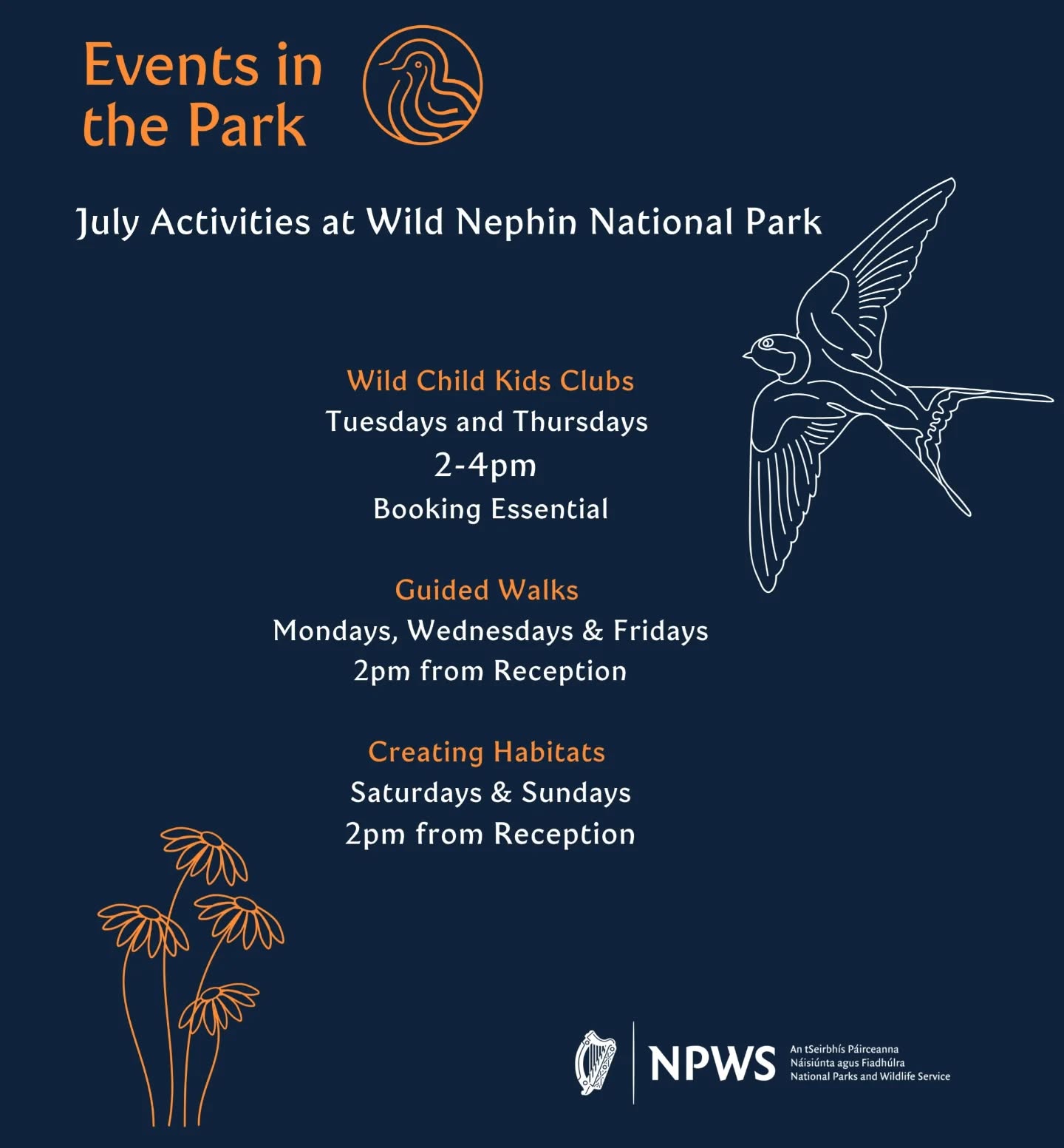 Events in the Park

July Activities at Wild Nephin National Park

Wild Child Kids Clubs
Tuesdays and Thursdays
2-4pm
Booking Essential

Guided Walks
Mondays, Wednesdays & Fridays
2pm from Reception

Creating Habitats
Saturdays & Sundays
2pm from Reception

NPWS
An tSeirbhís Páirceanna Náisiúnta agus Fiadhúlra
National Parks and Wildlife Service